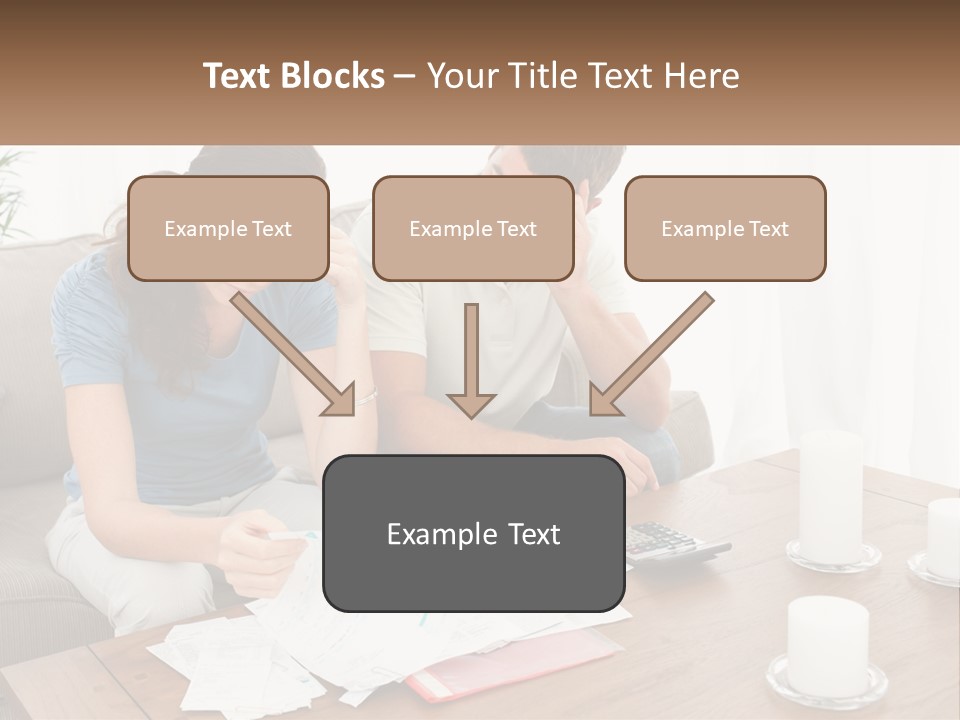 Text Blocks – Your Title Text Here

Example Text

Example Text

Example Text

Example Text